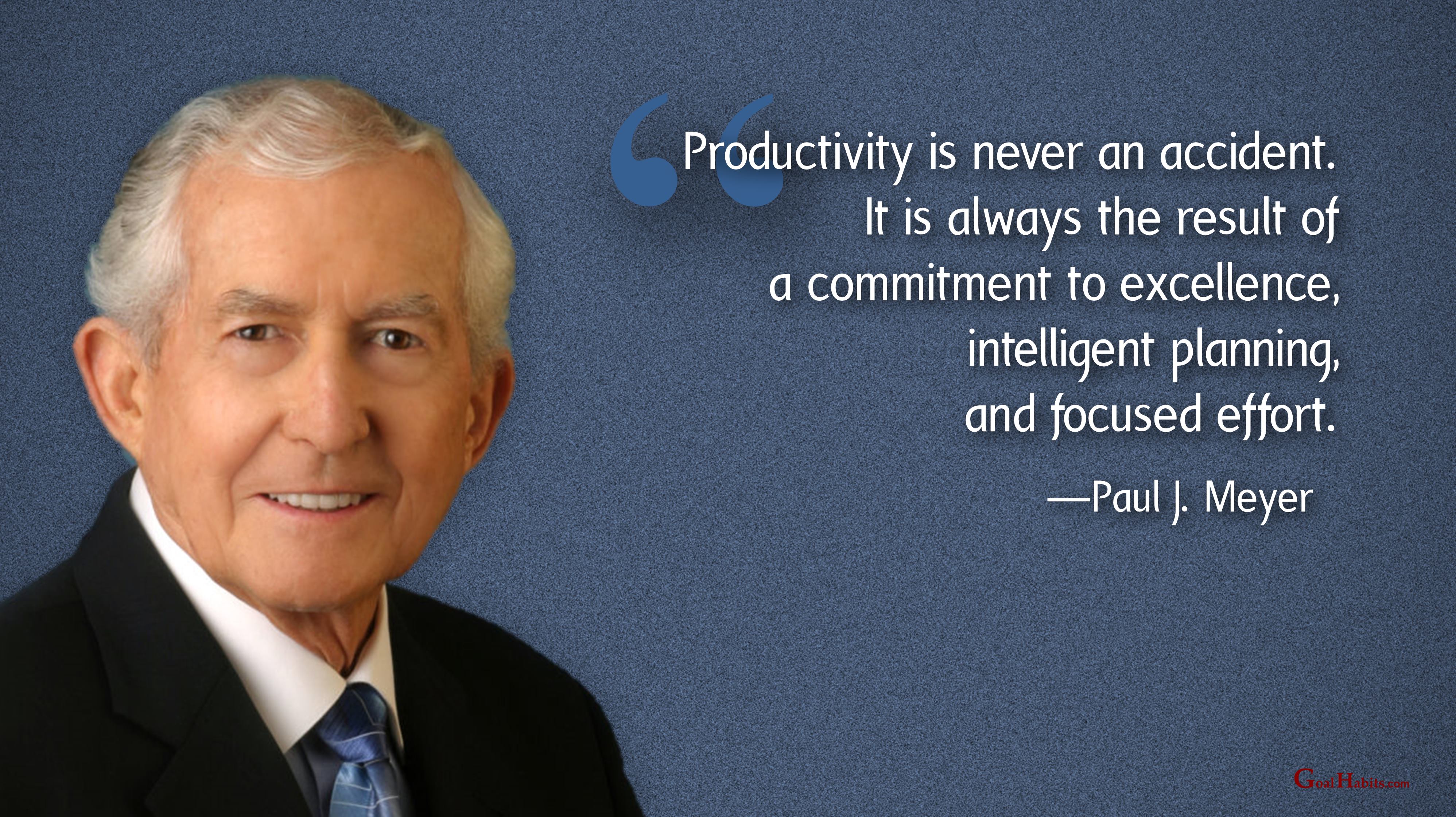 “Productivity is never an accident. It is always the result of a commitment to excellence, intelligent planning, and focused effort.

—Paul J. Meyer

GoalHabits.com